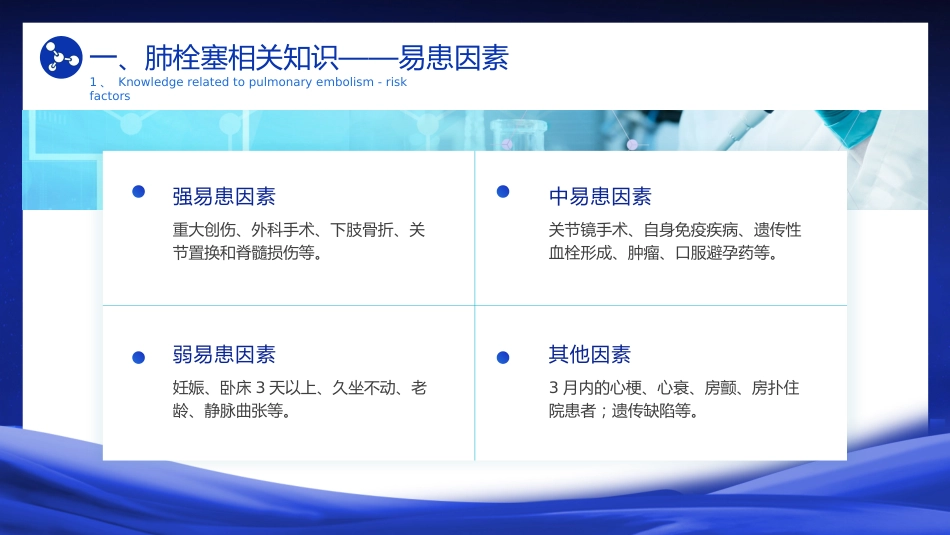 一、肺栓塞相关知识——易患因素
1 、 Knowledge related to pulmonary embolism - risk factors

强易患因素
重大创伤、外科手术、下肢骨折、关节置换和脊髓损伤等。

中易患因素
关节镜手术、自身免疫疾病、遗传性血栓形成、肿瘤、口服避孕药等。

弱易患因素
妊娠、卧床 3 天以上、久坐不动、老龄、静脉曲张等。

其他因素
3 月内的心梗、心衰、房颤、房扑住院患者；遗传缺陷等。